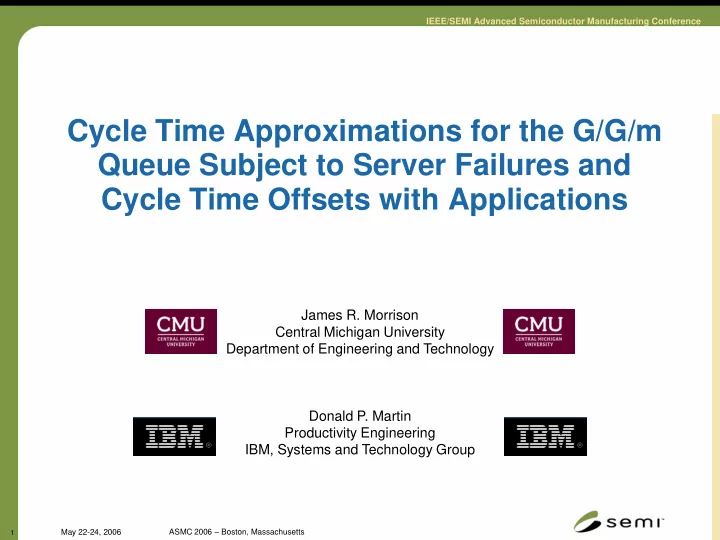 IEEE/SEMI Advanced Semiconductor Manufacturing Conference

Cycle Time Approximations for the G/G/m Queue Subject to Server Failures and Cycle Time Offsets with Applications

CMU
CENTRAL MICHIGAN UNIVERSITY

James R. Morrison
Central Michigan University
Department of Engineering and Technology

CMU
CENTRAL MICHIGAN UNIVERSITY

IBM

Donald P. Martin
Productivity Engineering
IBM, Systems and Technology Group

IBM

1 May 22-24, 2006 ASMC 2006 – Boston, Massachusetts

semi